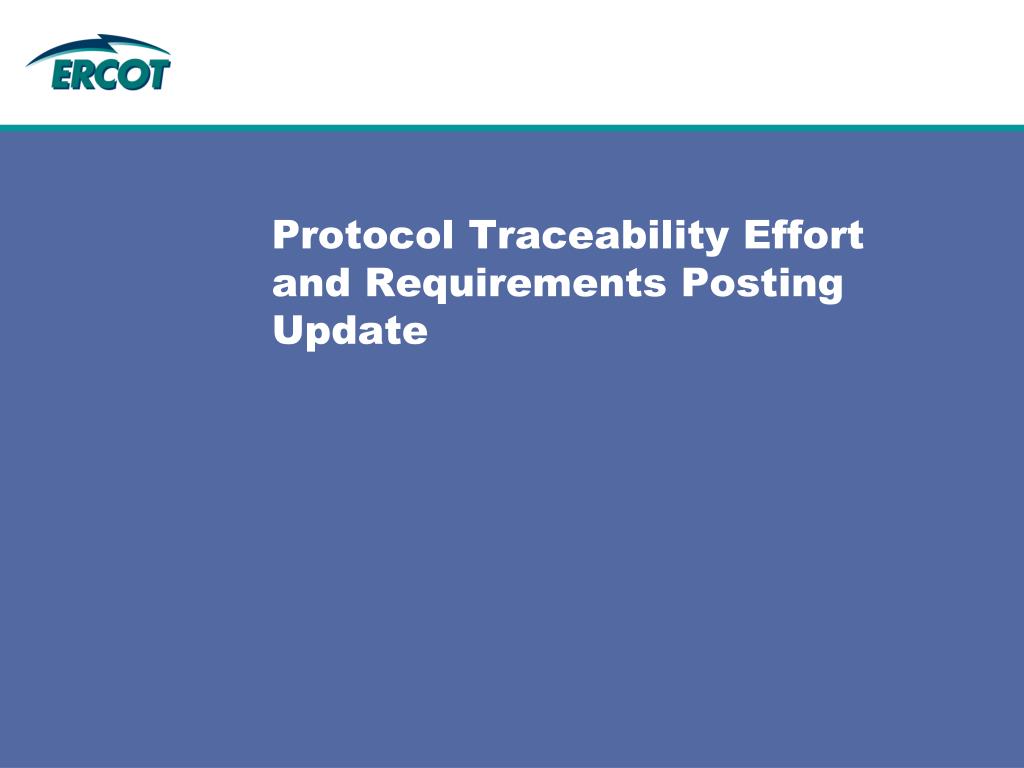 ERCOT

Protocol Traceability Effort and Requirements Posting Update